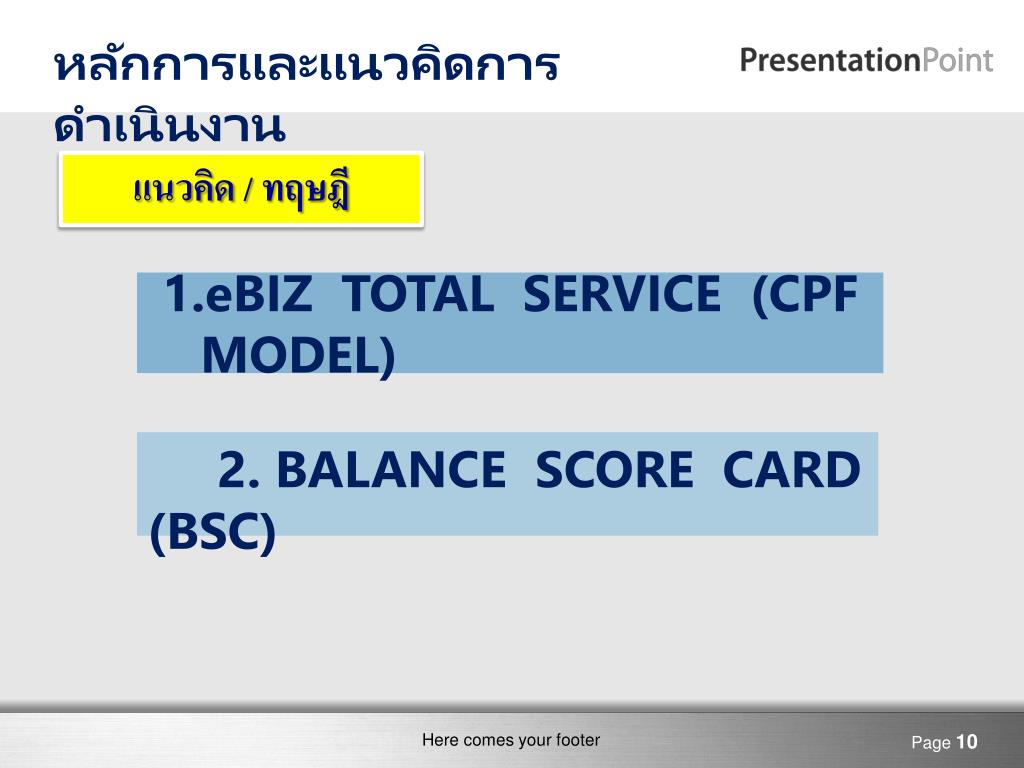 หลักการและแนวคิดการดำเนินงาน

PresentationPoint

แนวคิด / ทฤษฎี

1.eBIZ TOTAL SERVICE (CPF MODEL)

2. BALANCE SCORE CARD (BSC)

Here comes your footer

Page 10